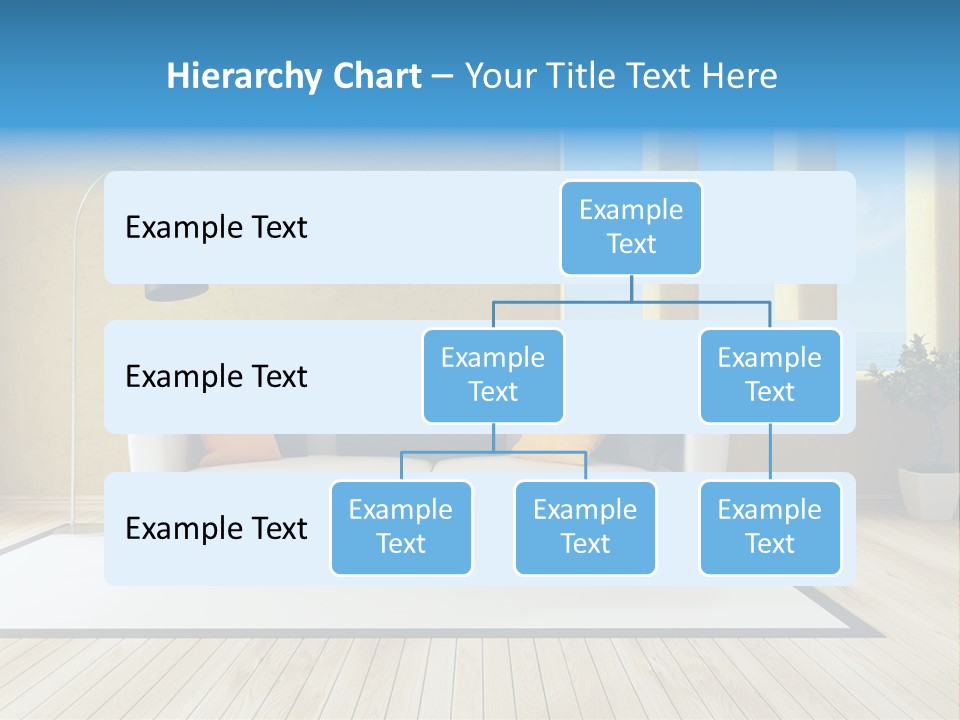 Hierarchy Chart – Your Title Text Here

Example Text

Example Text

Example Text

Example Text

Example Text

Example Text

Example Text

Example Text

Example Text